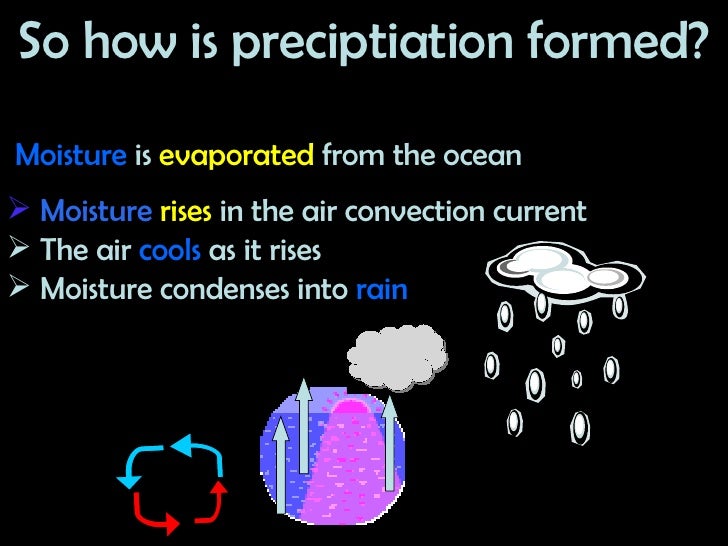 So how is preciptiation formed?

Moisture is evaporated from the ocean

➢ Moisture rises in the air convection current
➢ The air cools as it rises
➢ Moisture condenses into rain